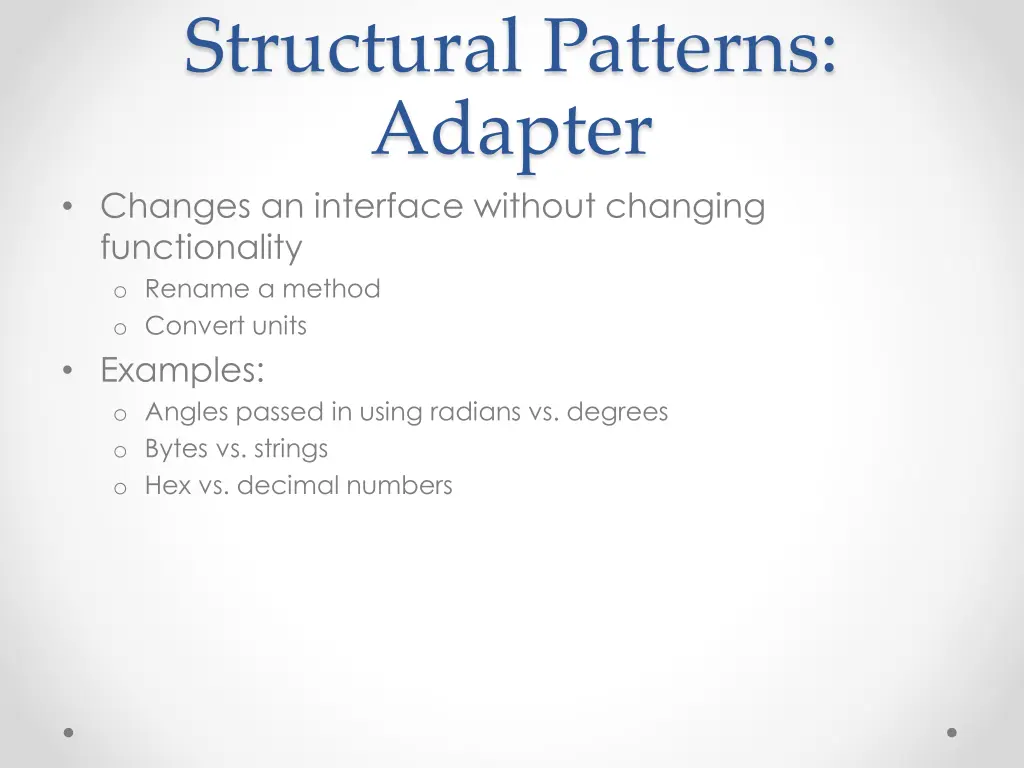 Structural Patterns: Adapter

• Changes an interface without changing functionality
o Rename a method
o Convert units
• Examples:
o Angles passed in using radians vs. degrees
o Bytes vs. strings
o Hex vs. decimal numbers